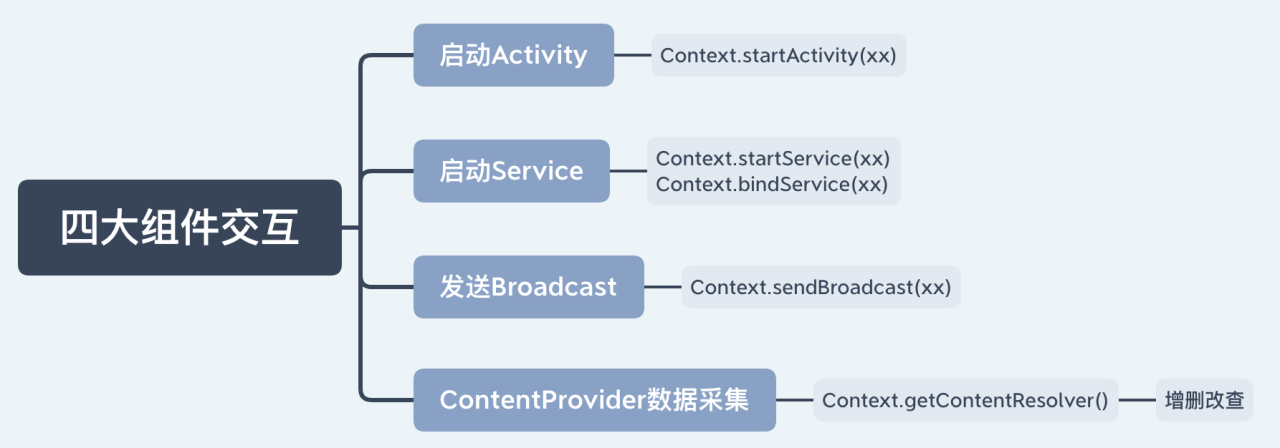 四大组件交互

启动Activity

Context.startActivity(xx)

启动Service

Context.startService(xx)
Context.bindService(xx)

发送Broadcast

Context.sendBroadcast(xx)

ContentProvider数据采集

Context.getContentResolver()

增删改查